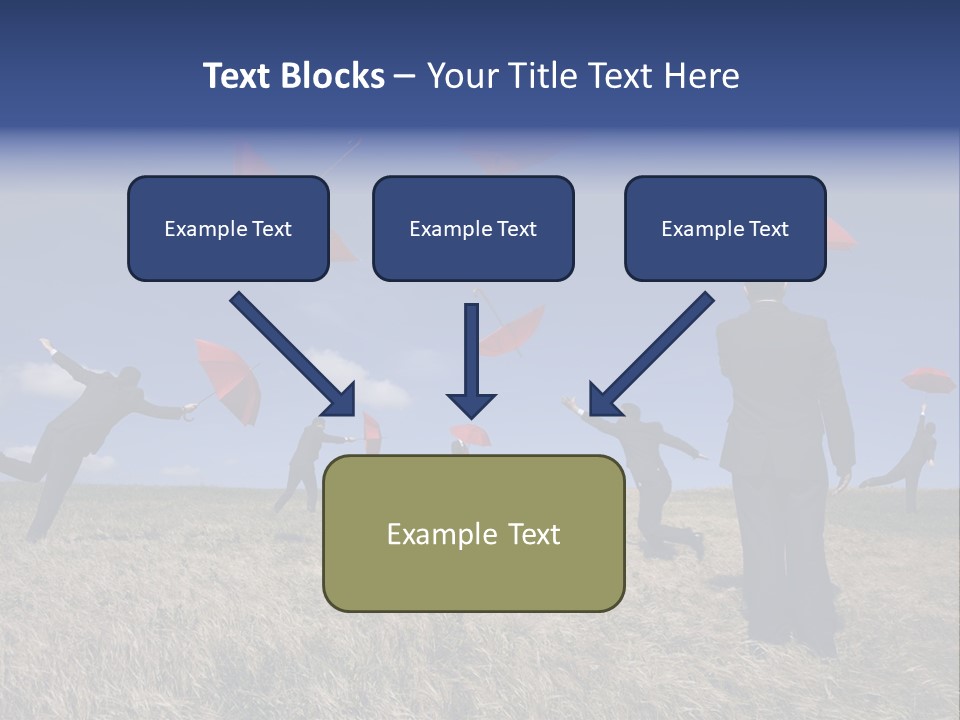 Text Blocks – Your Title Text Here

Example Text

Example Text

Example Text

Example Text